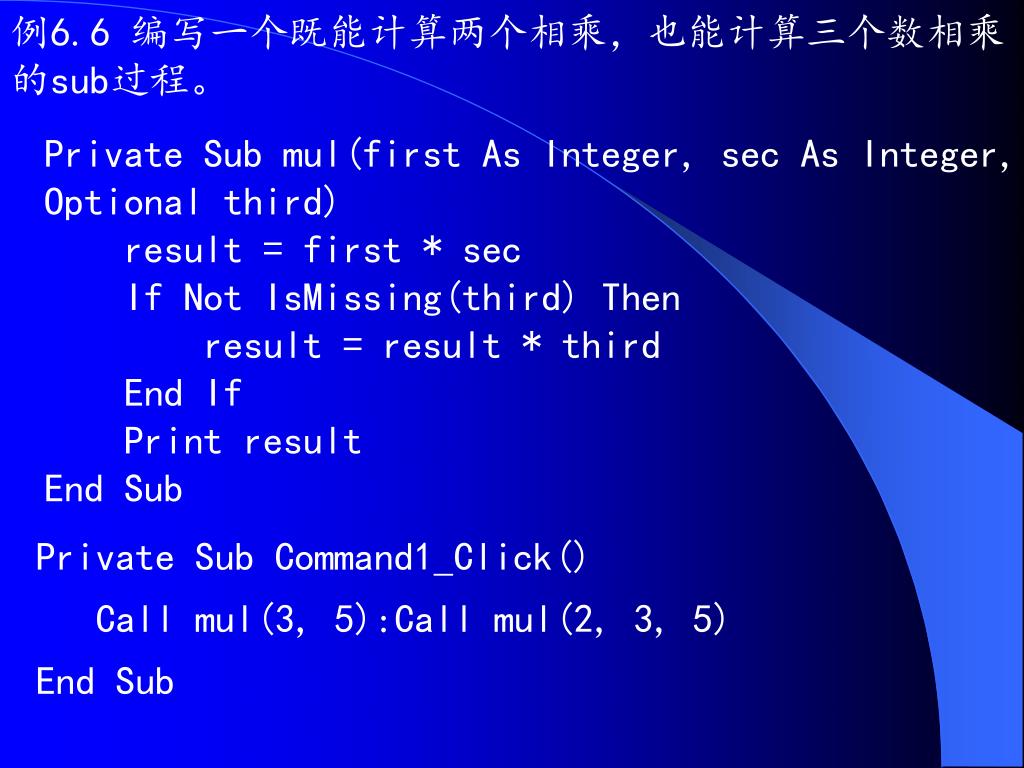 例6.6 编写一个既能计算两个相乘，也能计算三个数相乘的sub过程。

Private Sub mul(first As Integer, sec As Integer, Optional third)
    result = first * sec
    If Not IsMissing(third) Then
        result = result * third
    End If
    Print result
End Sub

Private Sub Command1_Click()
    Call mul(3, 5):Call mul(2, 3, 5)
End Sub